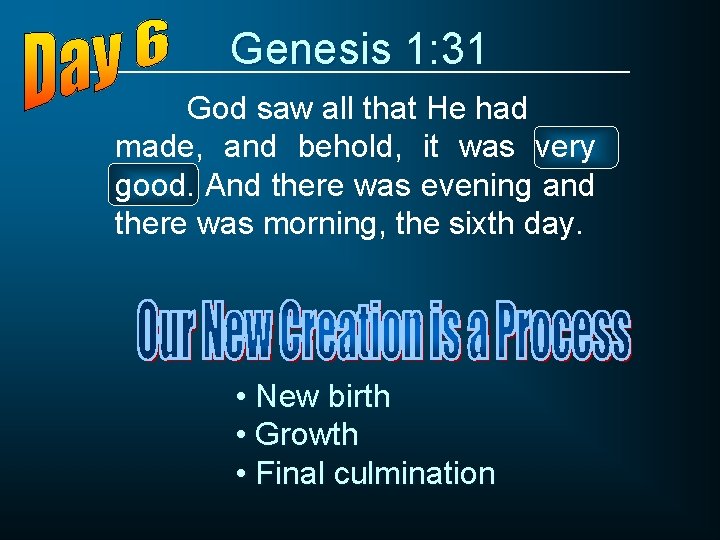 Day 6

Genesis 1:31

God saw all that He had made, and behold, it was very good. And there was evening and there was morning, the sixth day.

Our New Creation is a Process

• New birth
• Growth
• Final culmination